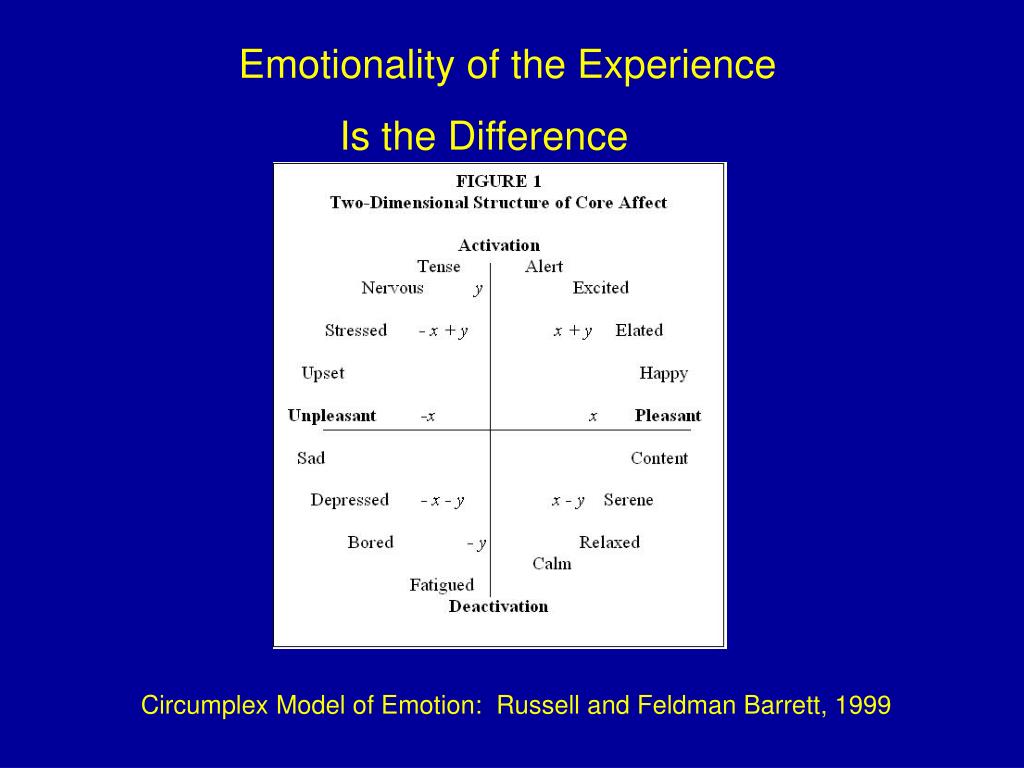 Emotionality of the Experience

Is the Difference

FIGURE 1
Two-Dimensional Structure of Core Affect

Activation

Tense

Alert

Nervous

$y$

Excited

Stressed

$-x+y$

$x+y$

Elated

Upset

Happy

Unpleasant

$-x$

$x$

Pleasant

Sad

Content

Depressed

$-x-y$

$x-y$

Serene

Bored

$-y$

Relaxed

Calm

Fatigued

Deactivation

Circumplex Model of Emotion: Russell and Feldman Barrett, 1999